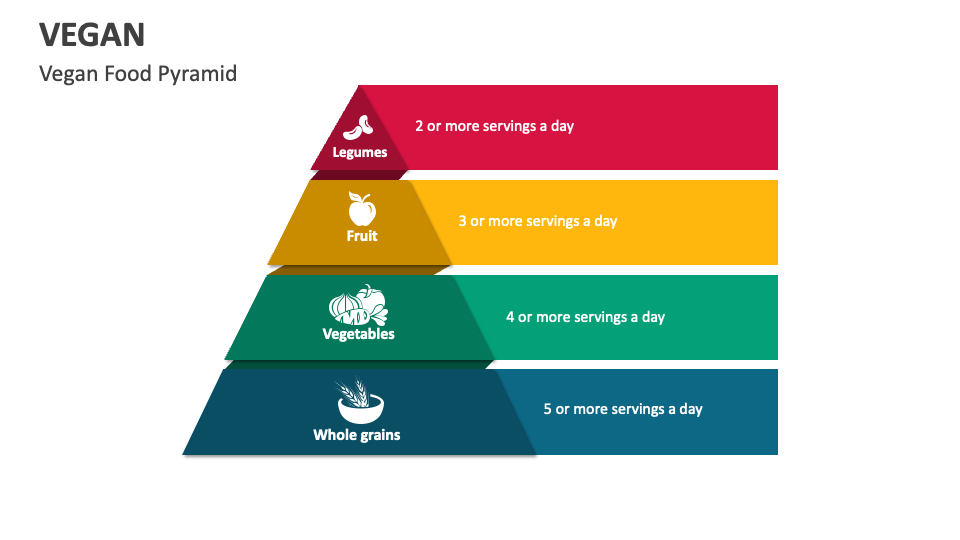 VEGAN

Vegan Food Pyramid

Legumes

2 or more servings a day

Fruit

3 or more servings a day

Vegetables

4 or more servings a day

Whole grains

5 or more servings a day